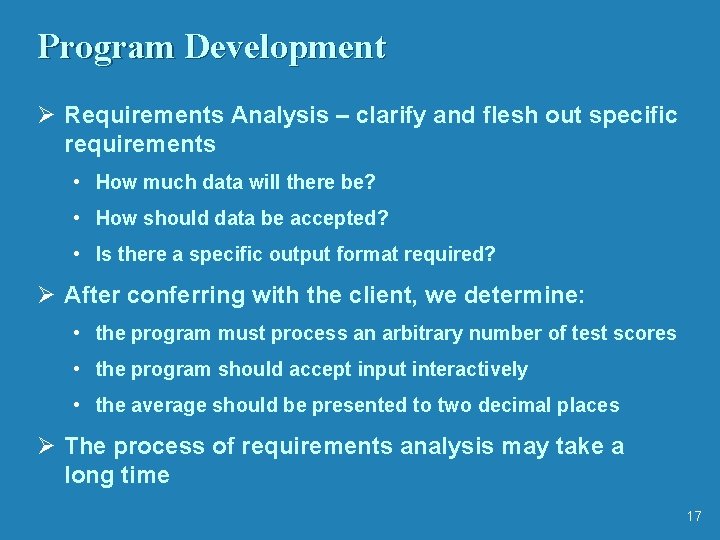 Program Development

➢ Requirements Analysis – clarify and flesh out specific requirements

• How much data will there be?

• How should data be accepted?

• Is there a specific output format required?

➢ After conferring with the client, we determine:

• the program must process an arbitrary number of test scores

• the program should accept input interactively

• the average should be presented to two decimal places

➢ The process of requirements analysis may take a long time

17